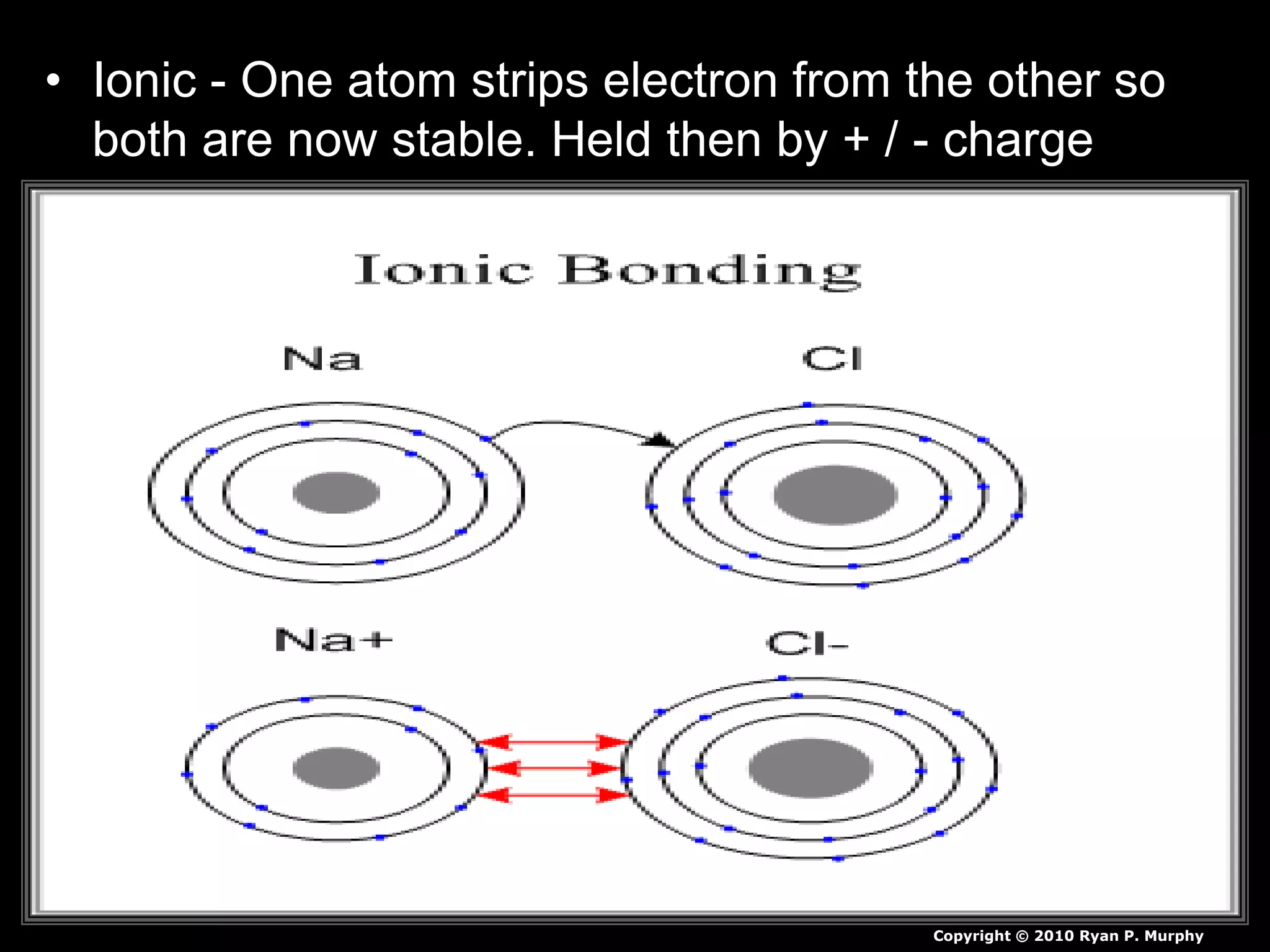 • Ionic - One atom strips electron from the other so both are now stable. Held then by + / - charge

Ionic Bonding

Na

Cl

Na+

Cl-

Copyright © 2010 Ryan P. Murphy